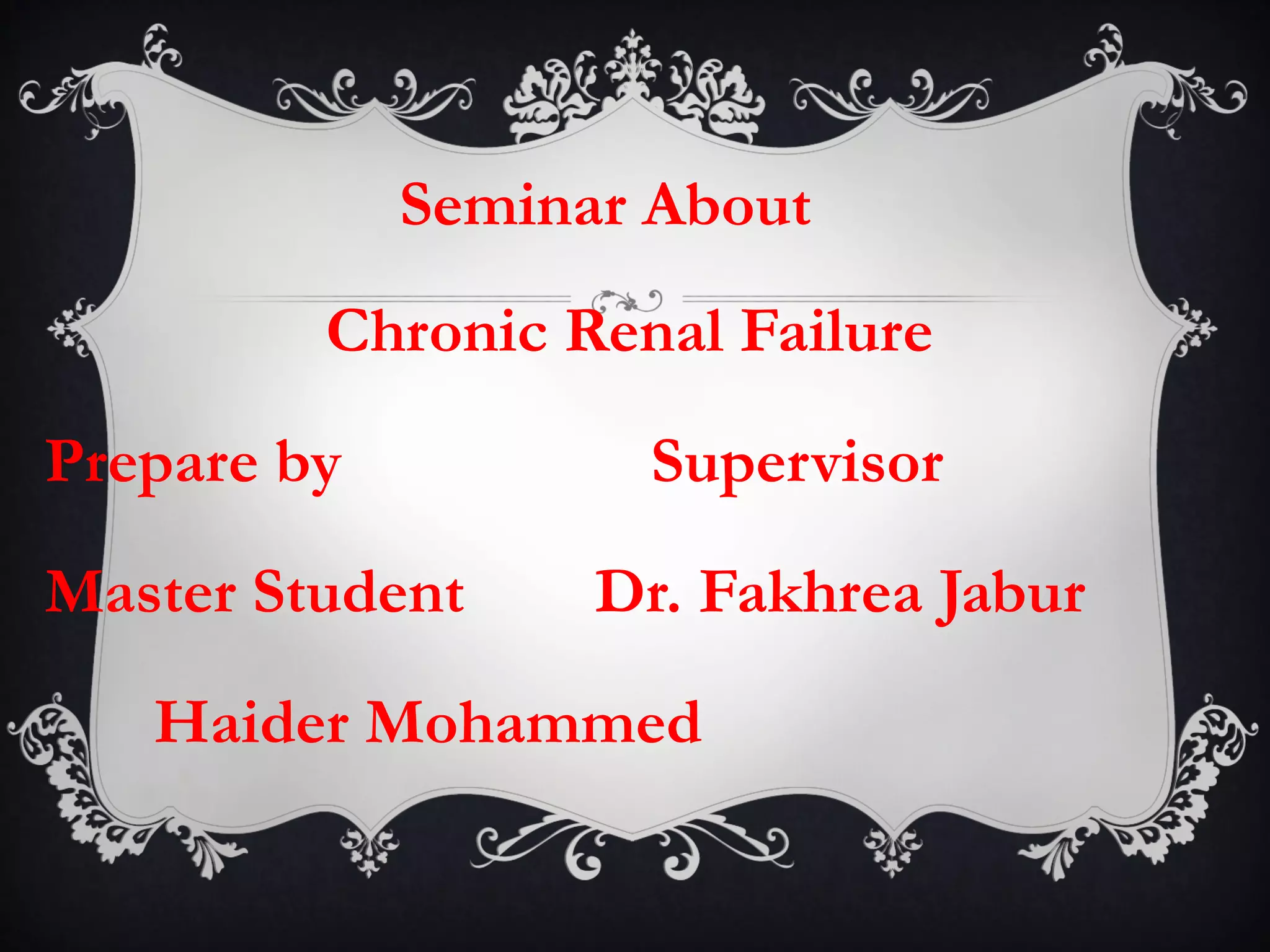 Seminar About

Chronic Renal Failure

Prepare by

Supervisor

Master Student

Dr. Fakhrea Jabur

Haider Mohammed